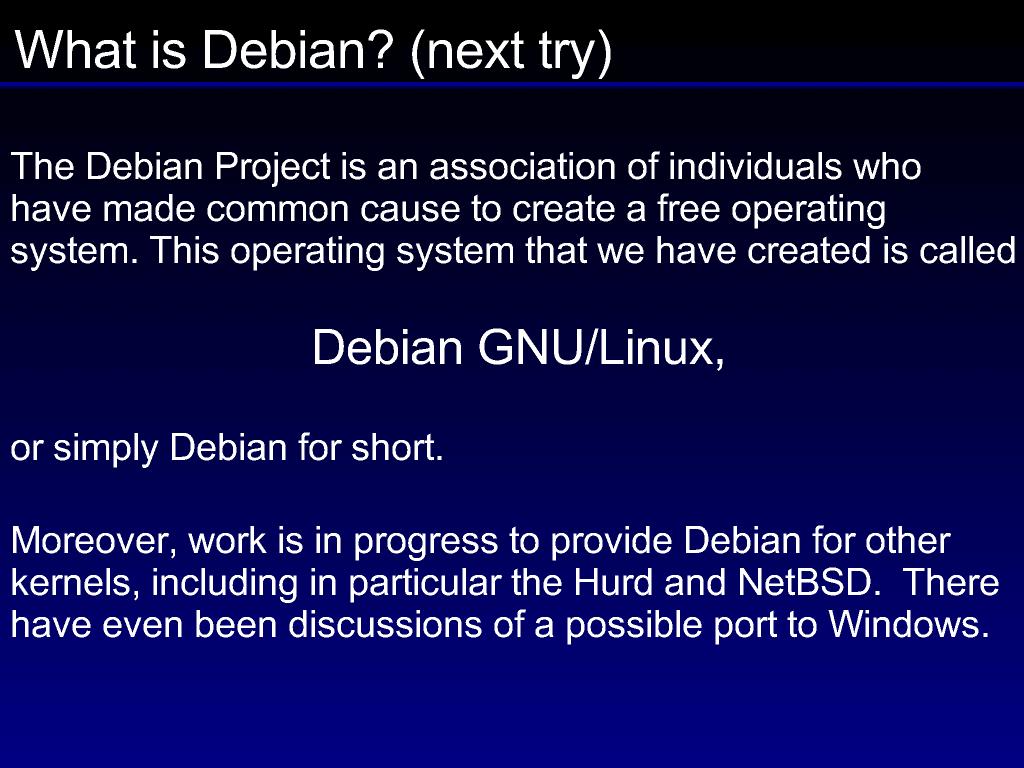 What is Debian? (next try)

The Debian Project is an association of individuals who have made common cause to create a free operating system. This operating system that we have created is called

Debian GNU/Linux,

or simply Debian for short.

Moreover, work is in progress to provide Debian for other kernels, including in particular the Hurd and NetBSD. There have even been discussions of a possible port to Windows.